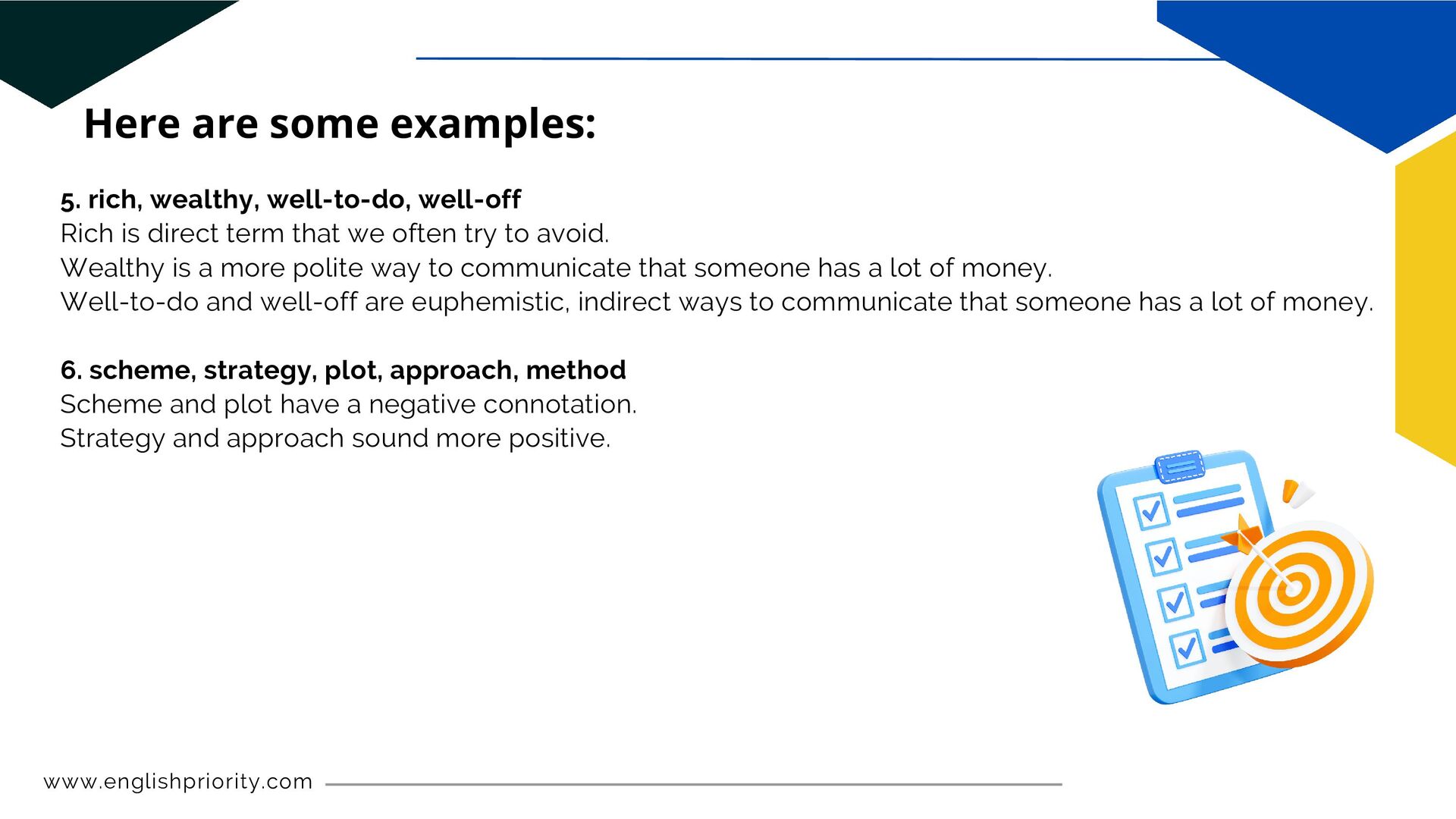 Here are some examples:

5. rich, wealthy, well-to-do, well-off
Rich is direct term that we often try to avoid.
Wealthy is a more polite way to communicate that someone has a lot of money.
Well-to-do and well-off are euphemistic, indirect ways to communicate that someone has a lot of money.

6. scheme, strategy, plot, approach, method
Scheme and plot have a negative connotation.
Strategy and approach sound more positive.

www.englishpriority.com